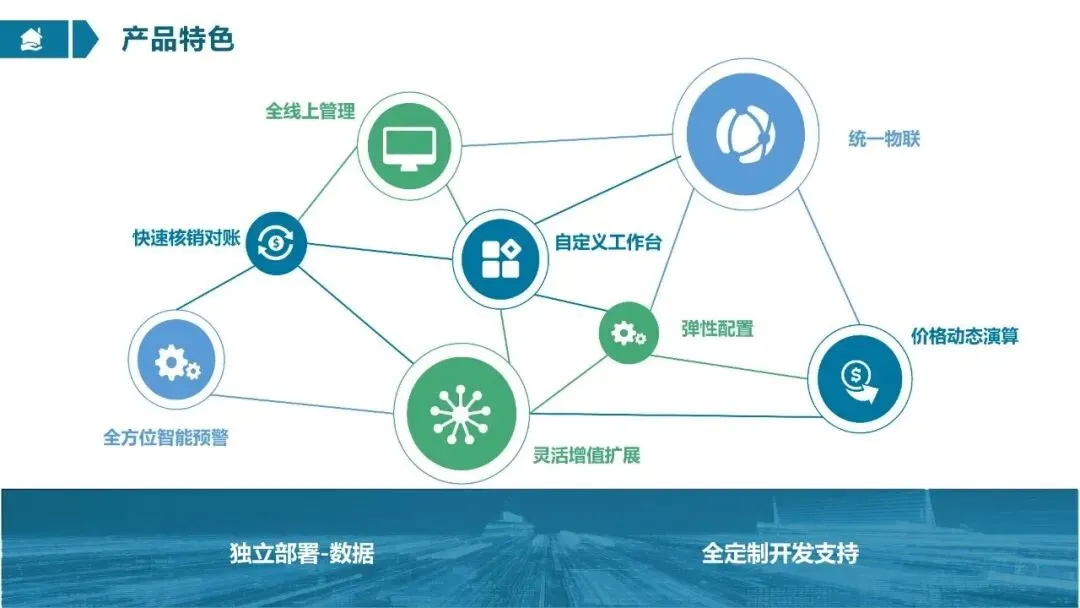 产品特色

全线上管理

统一物联

快速核销对账

自定义工作台

弹性配置

价格动态演算

全方位智能预警

灵活增值扩展

独立部署-数据

全定制开发支持